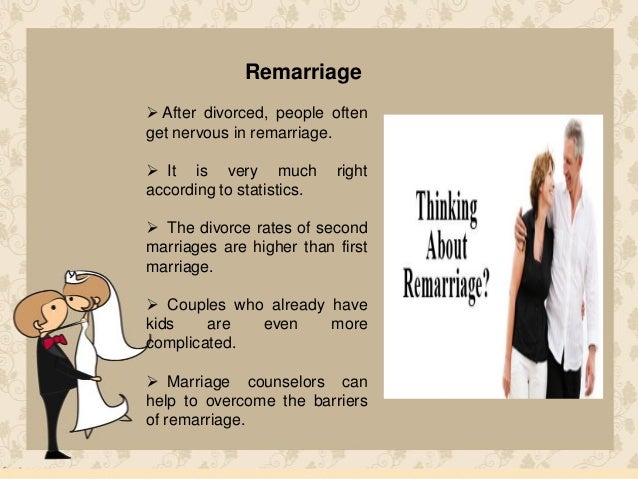 Remarriage

➢ After divorced, people often get nervous in remarriage.

➢ It is very much right according to statistics.

➢ The divorce rates of second marriages are higher than first marriage.

➢ Couples who already have kids are even more complicated.

➢ Marriage counselors can help to overcome the barriers of remarriage.

Thinking About Remarriage?